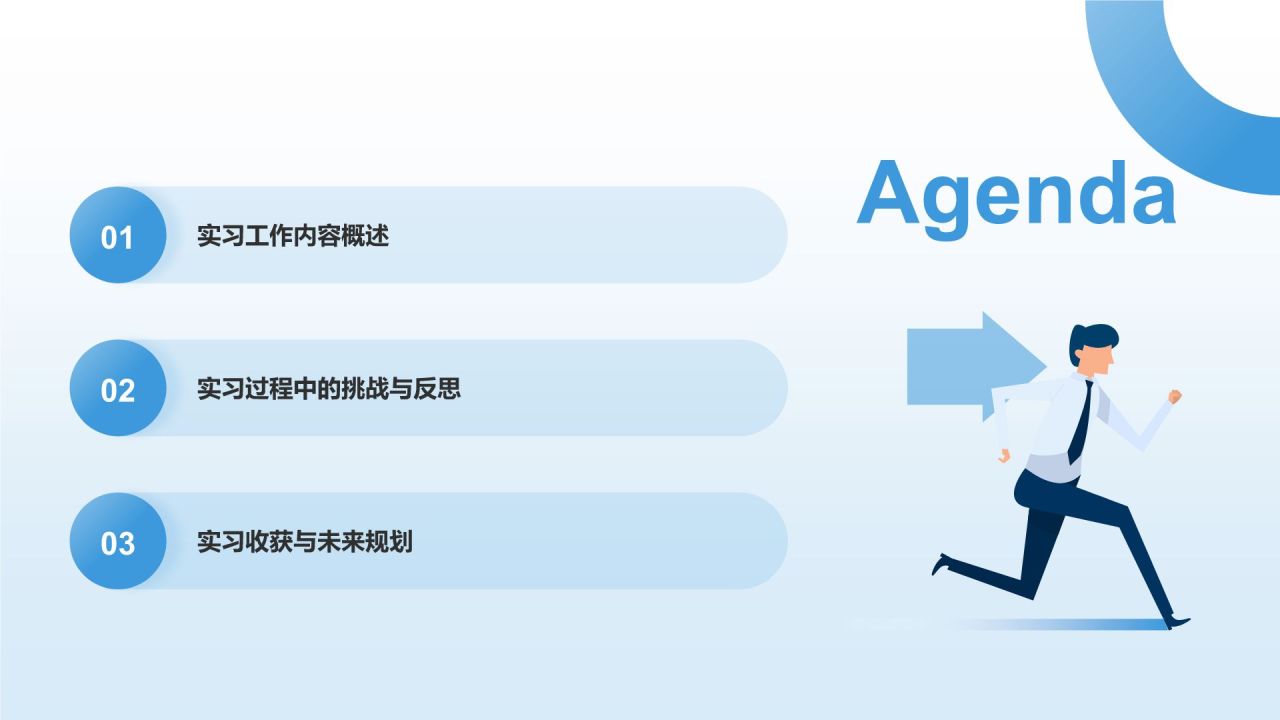 Agenda

01 实习工作内容概述

02 实习过程中的挑战与反思

03 实习收获与未来规划